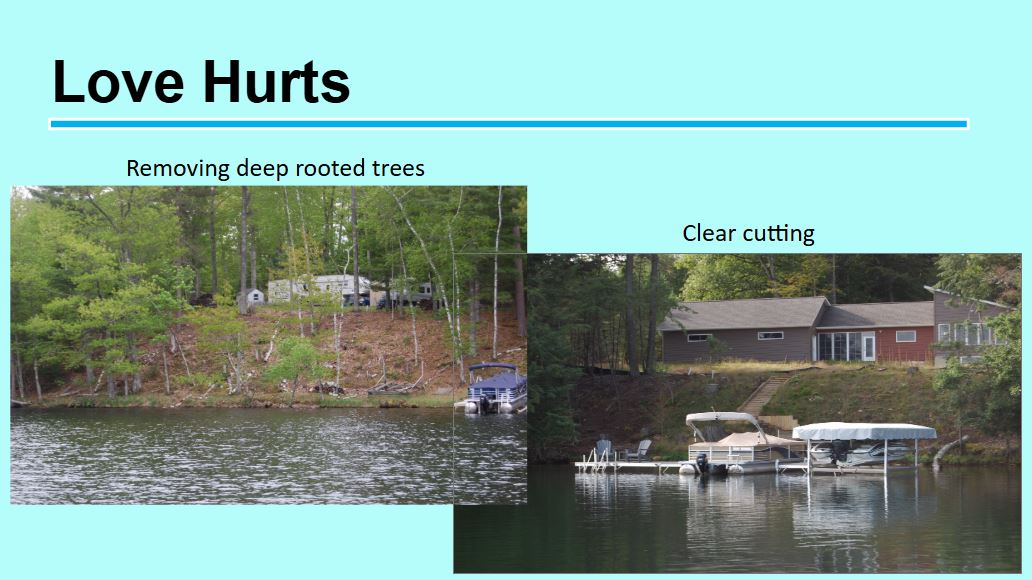 Love Hurts

Removing deep rooted trees

Clear cutting